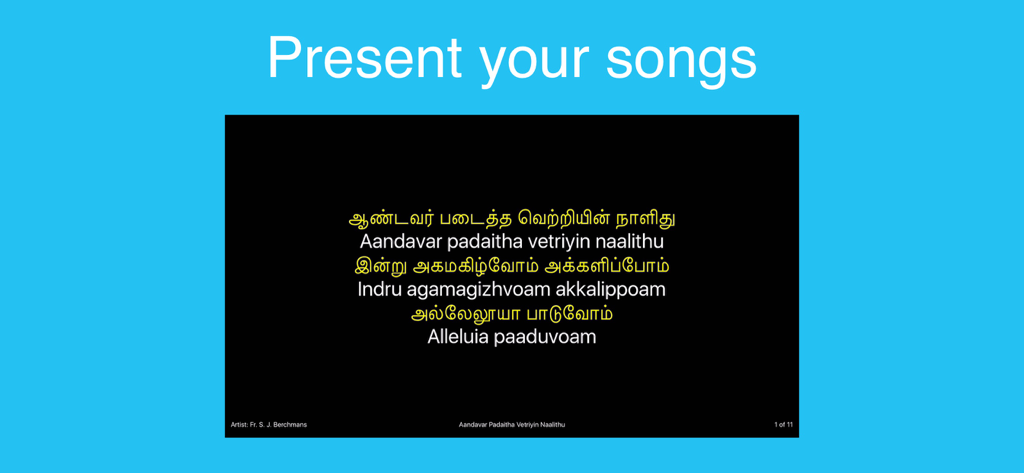 Present your songs

ஆண்டவர் படைத்த வெற்றியின் நாளிது
Aandavar padaitha vetriyin naalithu
இன்று அகமகிழ்வோம் அக்களிப்போம்
Indru agamagizhvoam akkalippoam
அல்லேலூயா பாடுவோம்
Alleluia paaduvoam

Artist: Fr. S. J. Berchmans
Aandavar Padaitha Vetriyin Naalithu
1 of 11